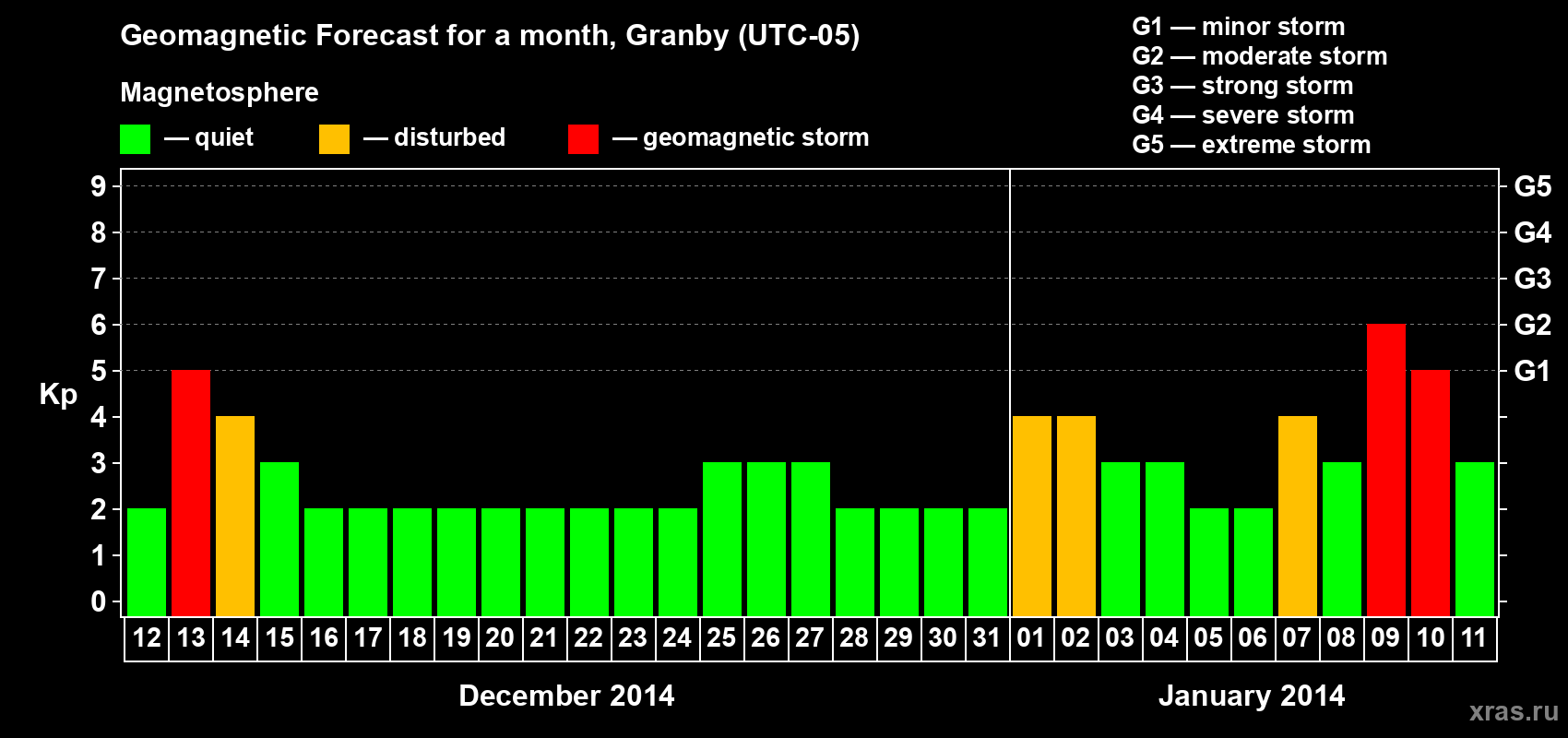 Geomagnetic Forecast for a month, Granby (UTC-05)

Magnetosphere

— quiet — disturbed — geomagnetic storm

G1 — minor storm
G2 — moderate storm
G3 — strong storm
G4 — severe storm
G5 — extreme storm

Kp

9 8 7 6 5 4 3 2 1 0

G5 G4 G3 G2 G1

12 13 14 15 16 17 18 19 20 21 22 23 24 25 26 27 28 29 30 31 01 02 03 04 05 06 07 08 09 10 11

December 2014

January 2014

xras.ru